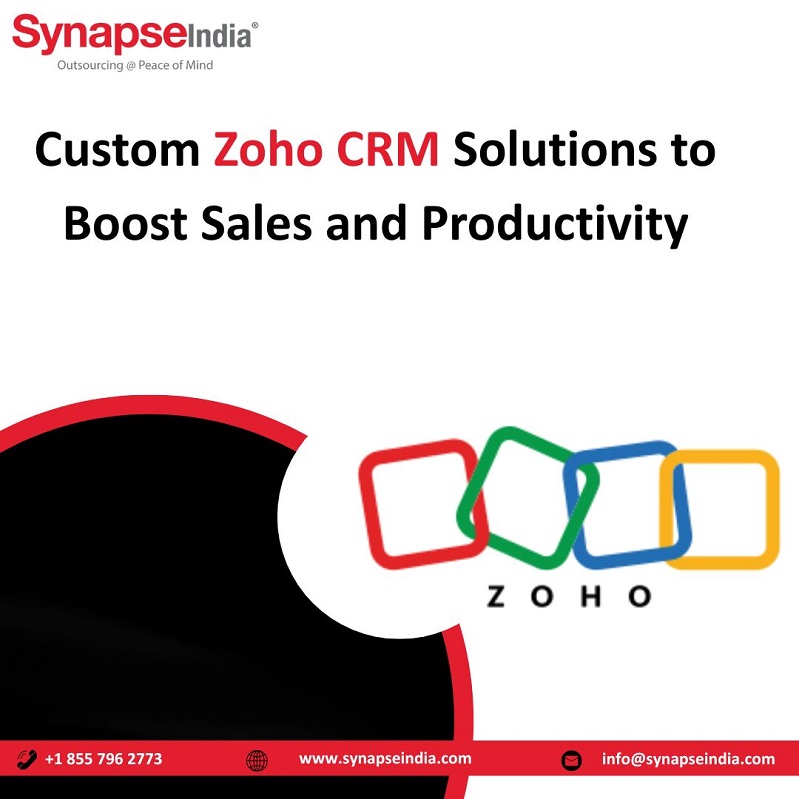 SynapseIndia®
Outsourcing @ Peace of Mind

Custom Zoho CRM Solutions to Boost Sales and Productivity

ZOHO

+1 855 796 2773 www.synapseindia.com info@synapseindia.com